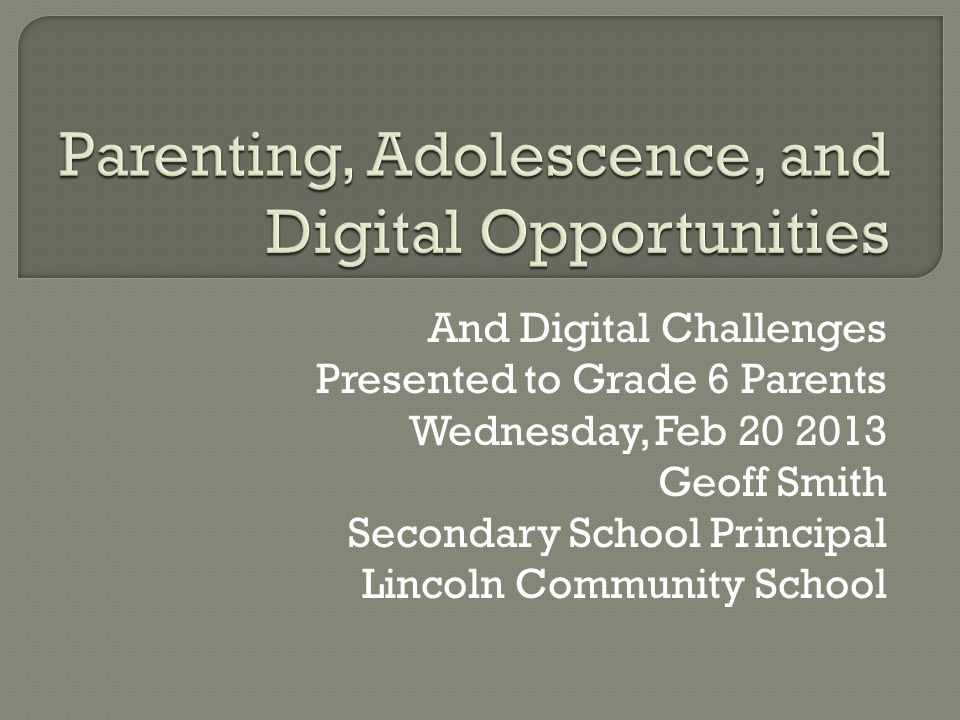 Parenting, Adolescence, and Digital Opportunities

And Digital Challenges
Presented to Grade 6 Parents
Wednesday, Feb 20 2013
Geoff Smith
Secondary School Principal
Lincoln Community School